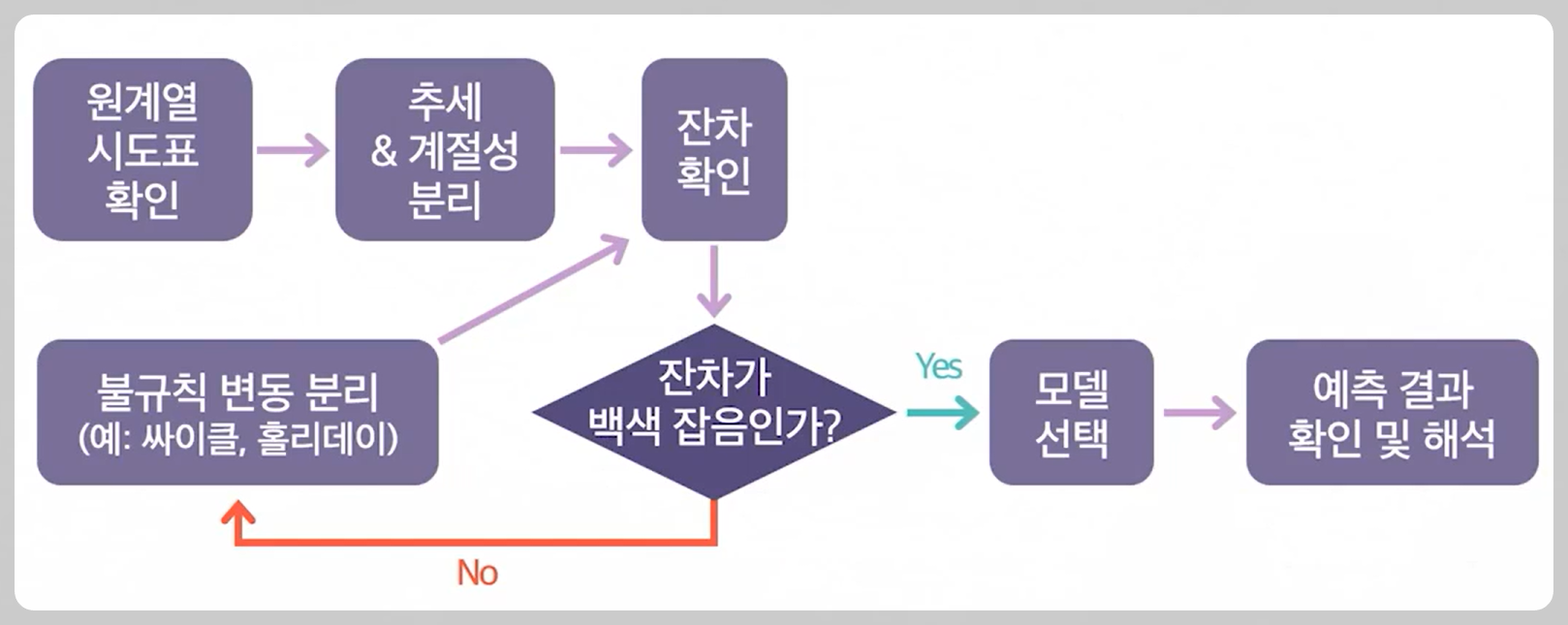 원계열
시도표
확인

추세
& 계절성
분리

잔차
확인

불규칙 변동 분리
(예: 싸이클, 홀리데이)

잔차가
백색 잡음인가?

Yes

모델
선택

예측 결과
확인 및 해석

No